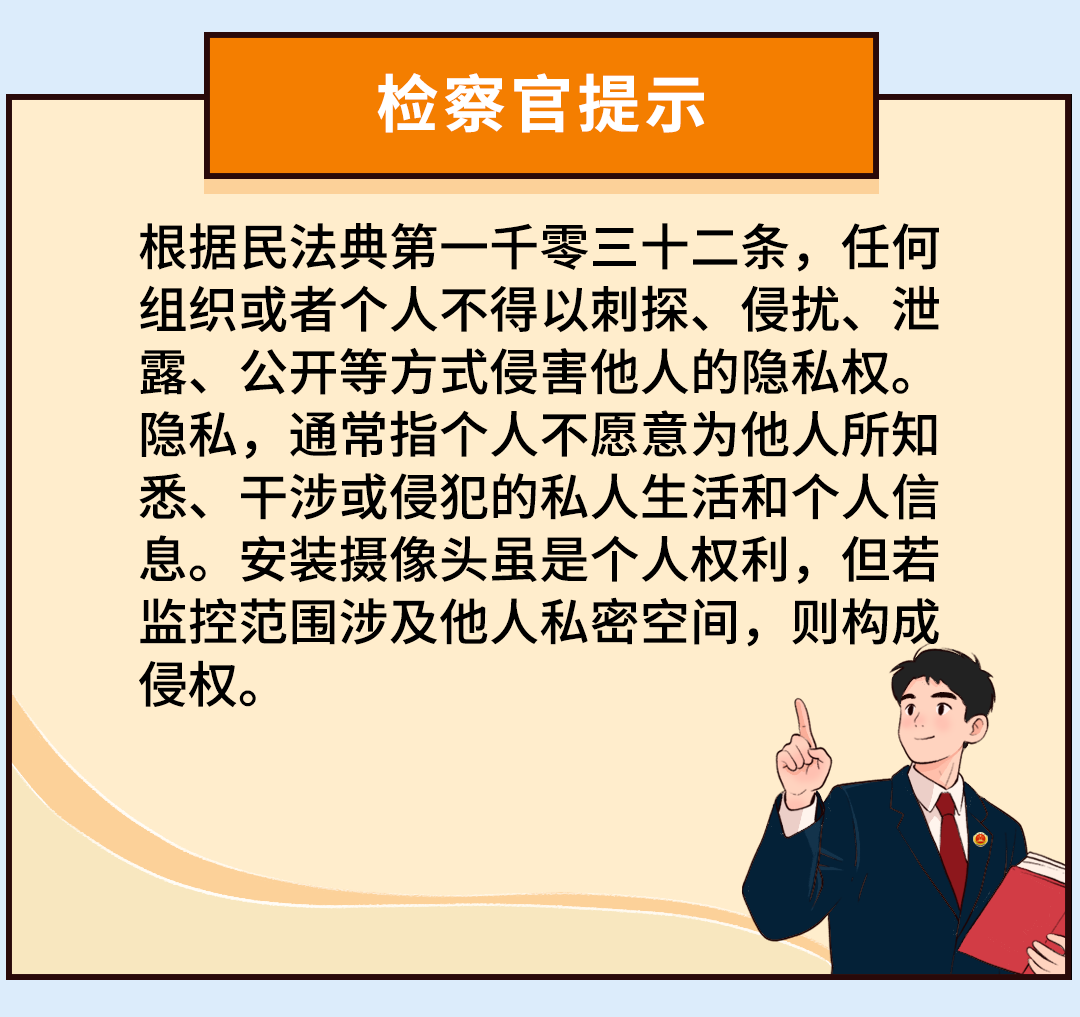 检察官提示

根据民法典第一千零三十二条，任何组织或者个人不得以刺探、侵扰、泄露、公开等方式侵害他人的隐私权。隐私，通常指个人不愿意为他人所知悉、干涉或侵犯的私人生活和个人信息。安装摄像头虽是个人权利，但若监控范围涉及他人私密空间，则构成侵权。